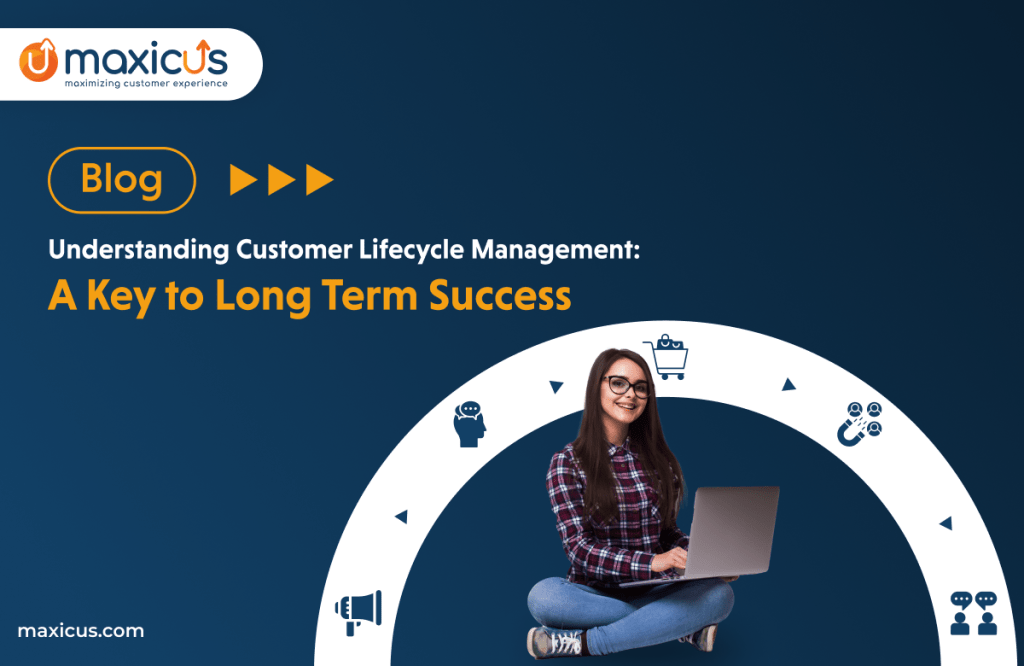 maxicus
maximizing customer experience

Blog

Understanding Customer Lifecycle Management:
A Key to Long Term Success

maxicus.com